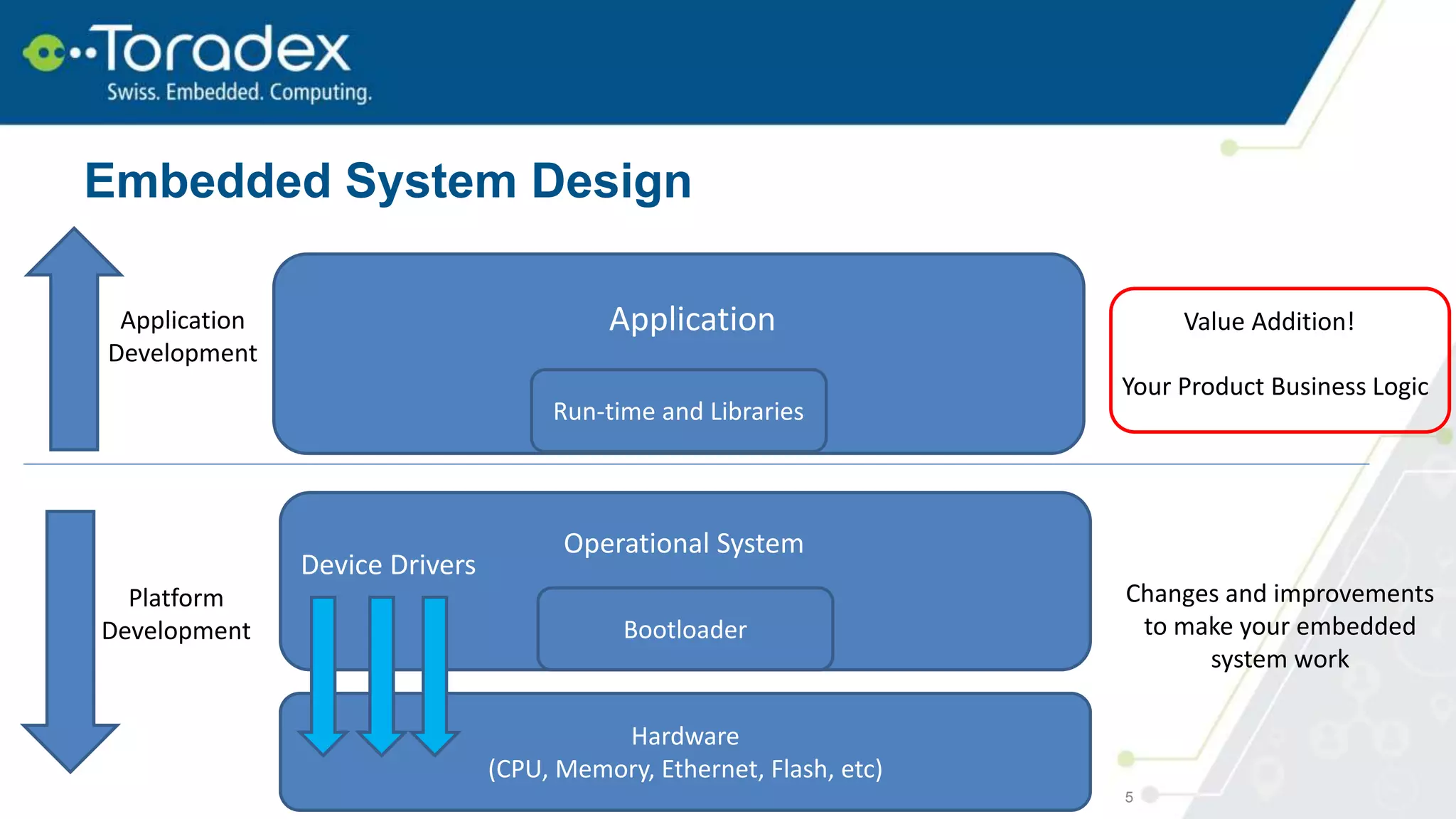 Toradex
Swiss. Embedded. Computing.

Embedded System Design

Application Development

Application

Run-time and Libraries

Value Addition!

Your Product Business Logic

Platform Development

Device Drivers

Operational System

Bootloader

Hardware
(CPU, Memory, Ethernet, Flash, etc)

Changes and improvements to make your embedded system work

5